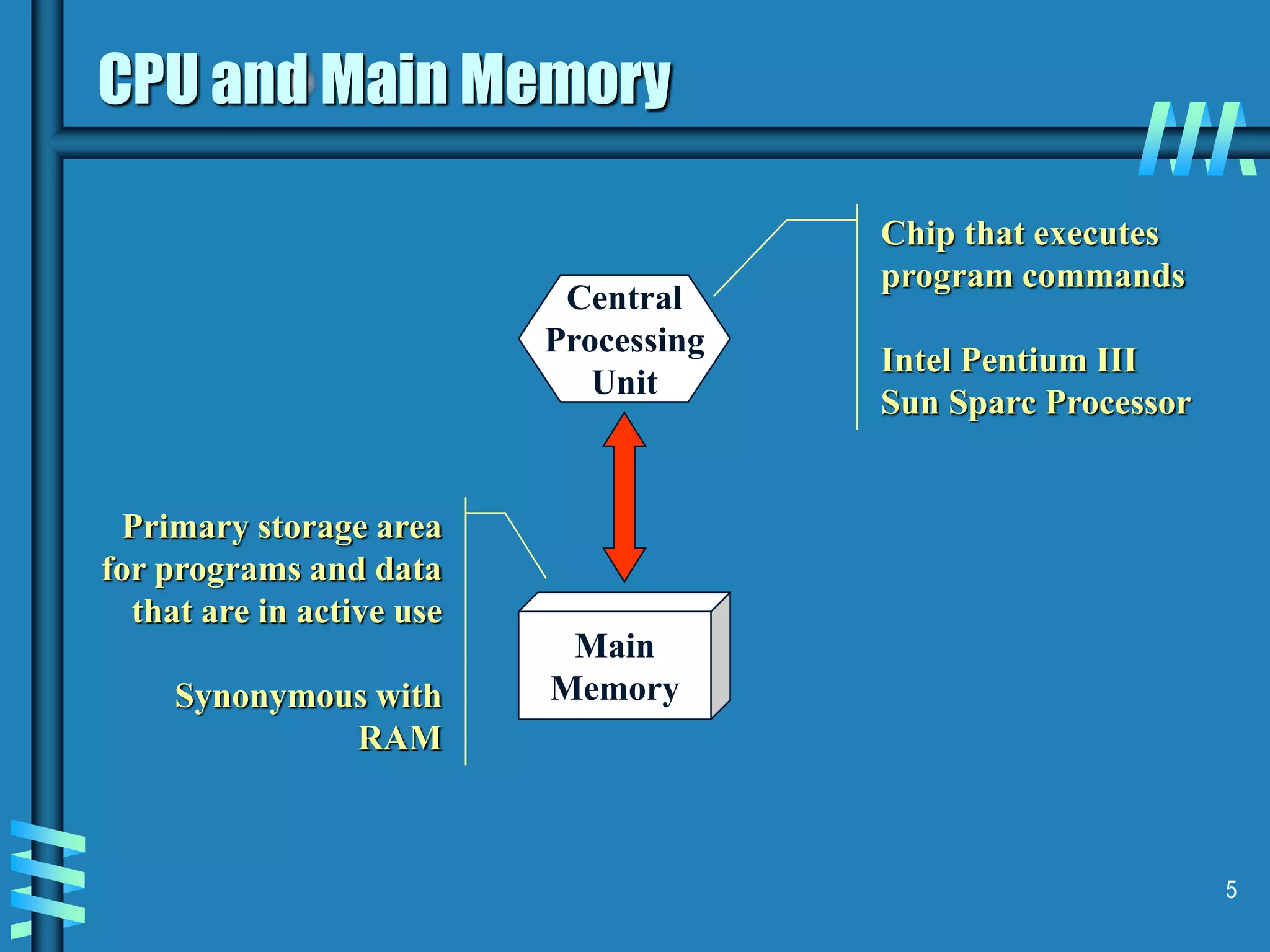 CPU and Main Memory

Central Processing Unit

Chip that executes program commands

Intel Pentium III
Sun Sparc Processor

Primary storage area for programs and data that are in active use

Synonymous with RAM

Main Memory

5